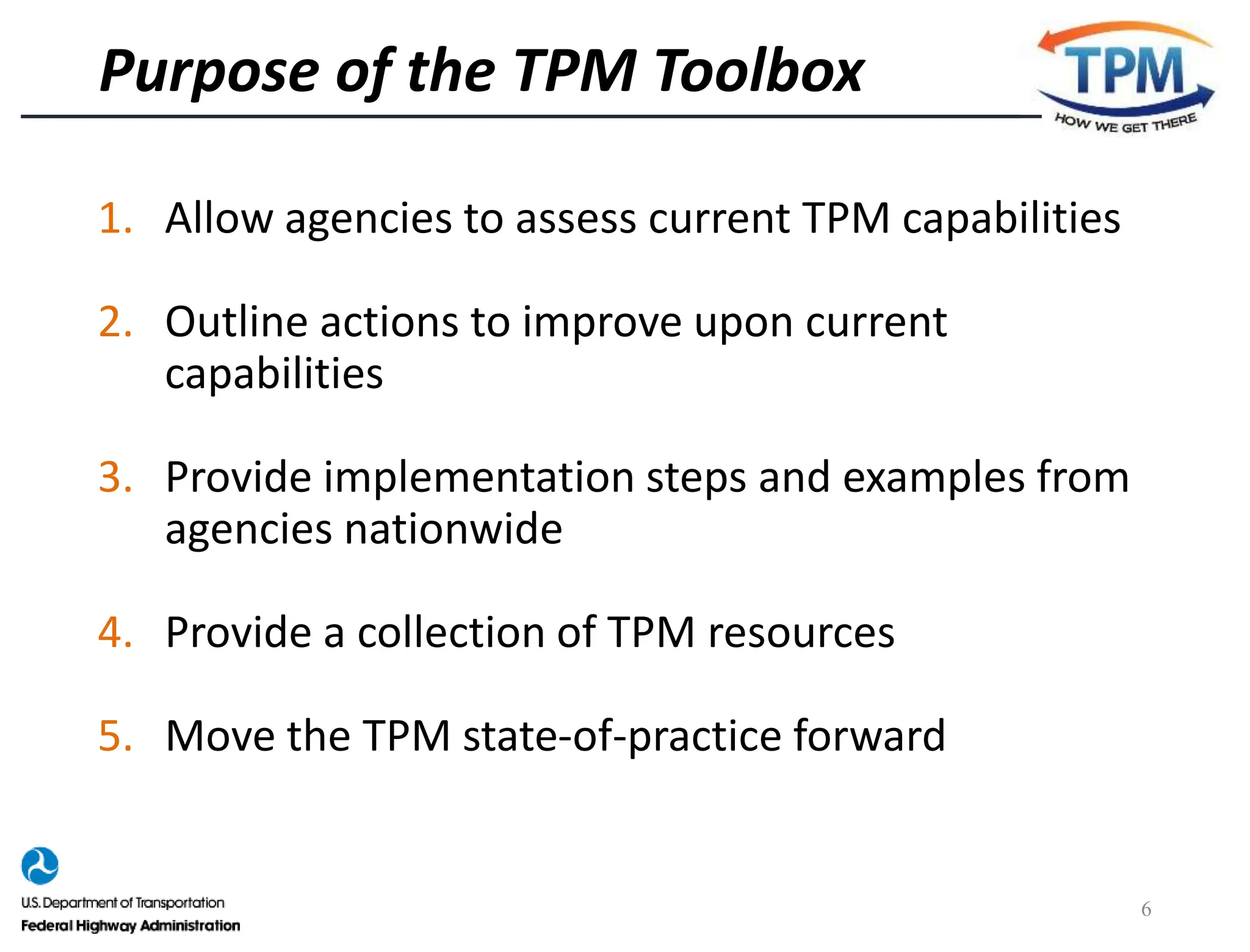 Purpose of the TPM Toolbox

TPM
HOW WE GET THERE

1. Allow agencies to assess current TPM capabilities

2. Outline actions to improve upon current capabilities

3. Provide implementation steps and examples from agencies nationwide

4. Provide a collection of TPM resources

5. Move the TPM state-of-practice forward

U.S. Department of Transportation
Federal Highway Administration

6